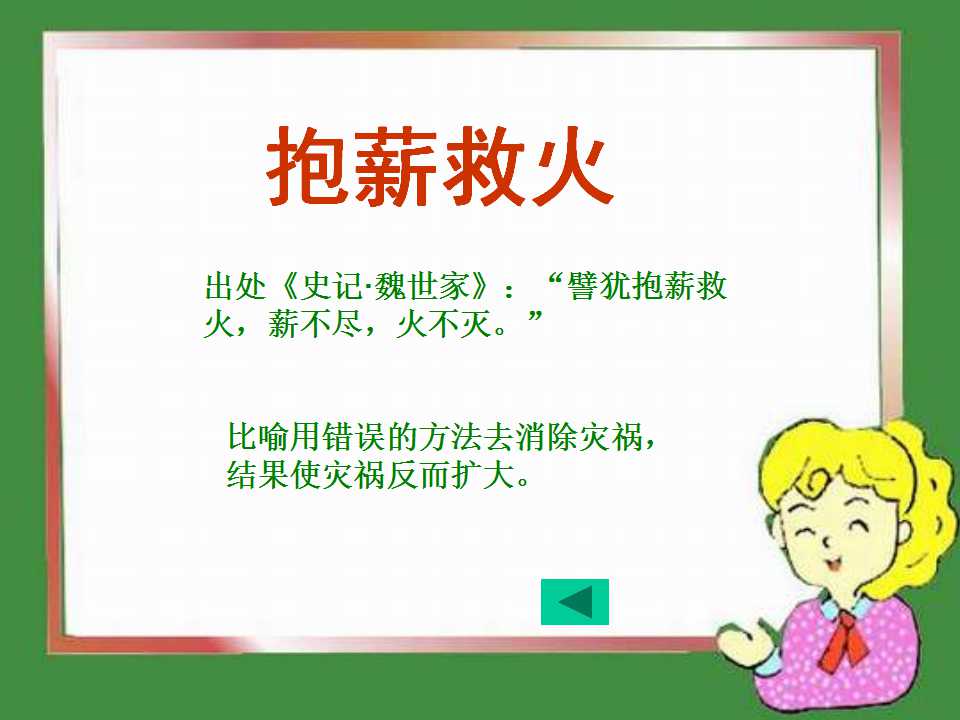 抱薪救火

出处《史记·魏世家》：“譬犹抱薪救火，薪不尽，火不灭。”

比喻用错误的方法去消除灾祸，结果使灾祸反而扩大。